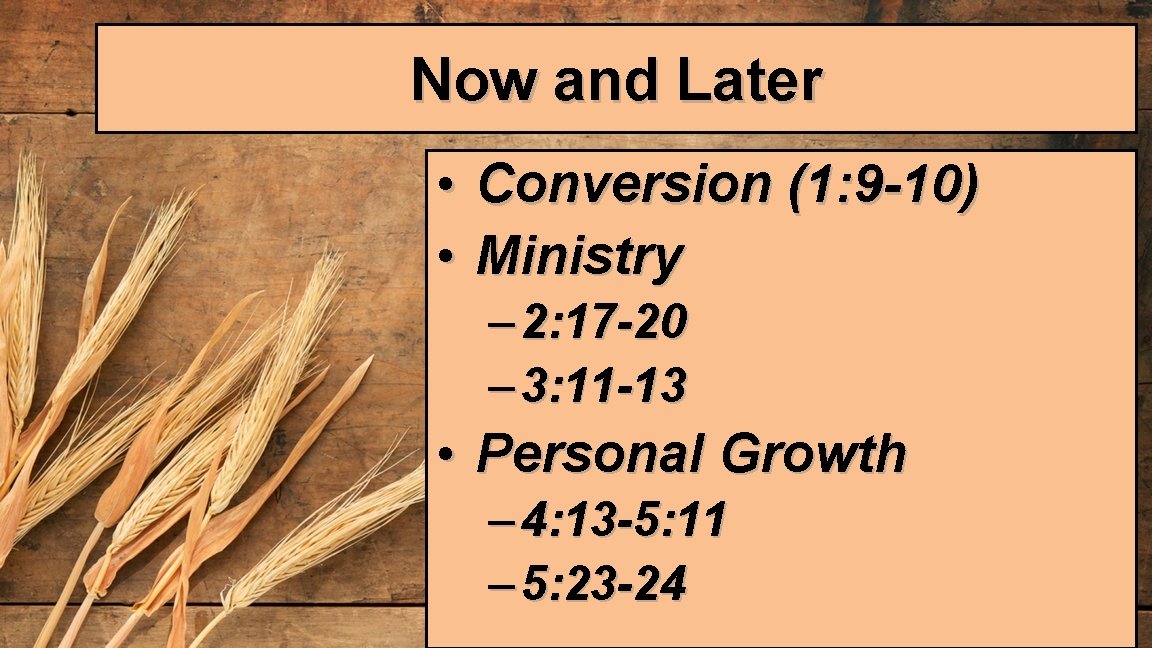 Now and Later

• Conversion (1: 9-10)
• Ministry
– 2: 17-20
– 3: 11-13
• Personal Growth
– 4: 13-5: 11
– 5: 23-24